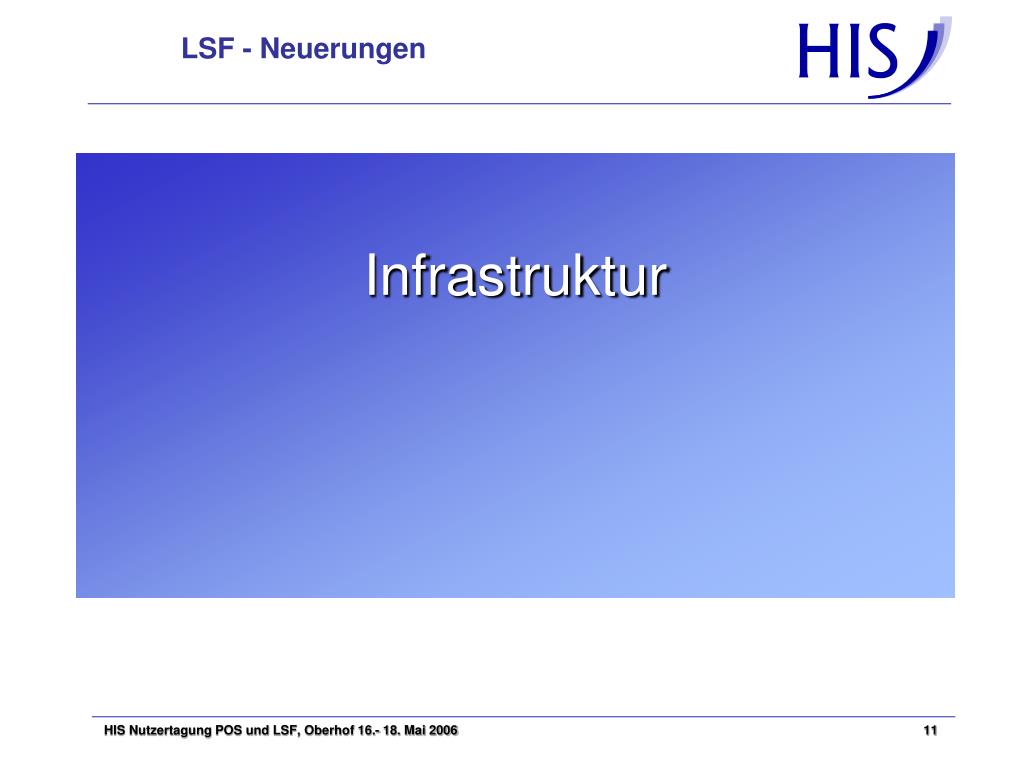 LSF - Neuerungen

HIS

Infrastruktur

HIS Nutzertagung POS und LSF, Oberhof 16.- 18. Mai 2006

11